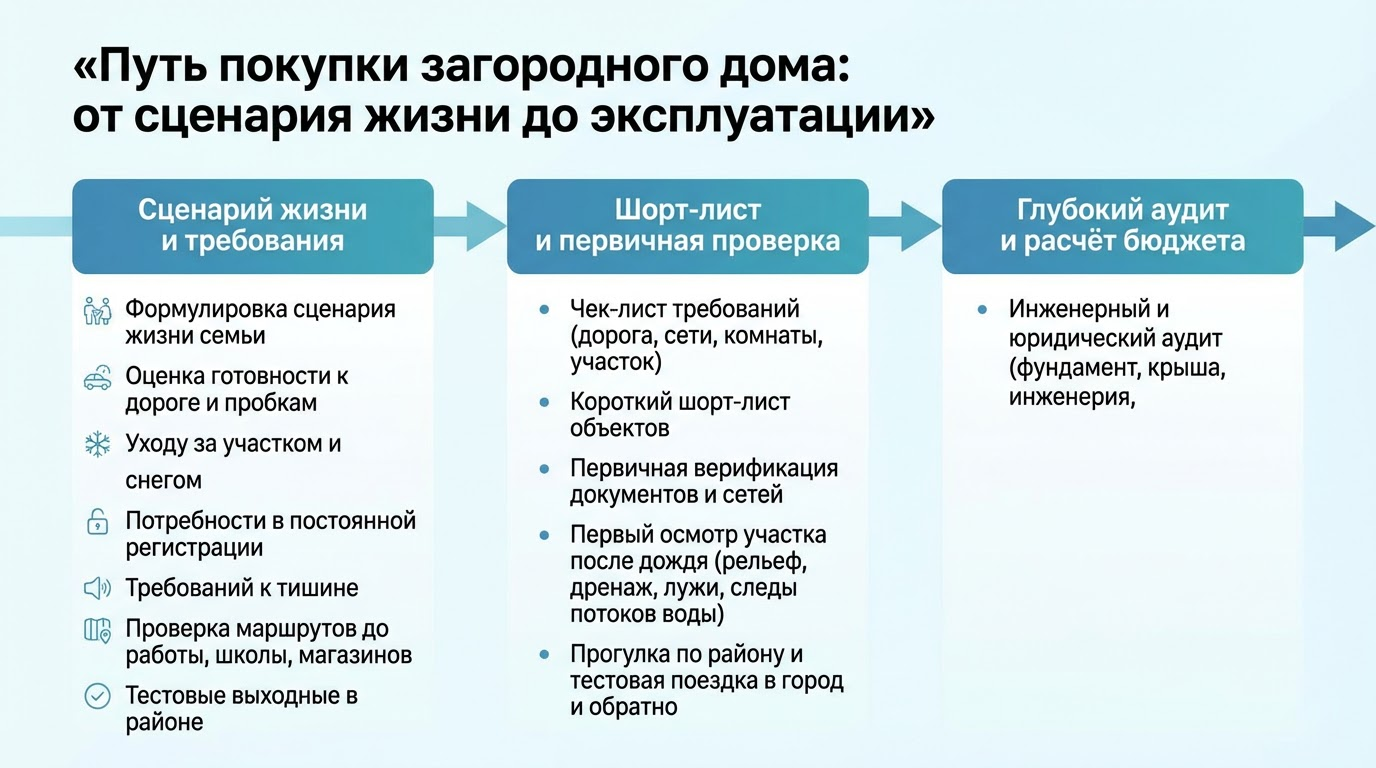 «Путь покупки загородного дома: от сценария жизни до эксплуатации»

Сценарий жизни и требования

Формулировка сценария жизни семьи

Оценка готовности к дороге и пробкам

Уходу за участком и снегом

Потребности в постоянной регистрации

Требований к тишине

Проверка маршрутов до работы, школы, магазинов

Тестовые выходные в районе

Шорт-лист и первичная проверка

• Чек-лист требований (дорога, сети, комнаты, участок)

• Короткий шорт-лист объектов

• Первичная верификация документов и сетей

• Первый осмотр участка после дождя (рельеф, дренаж, лужи, следы потоков воды)

• Прогулка по району и тестовая поездка в город и обратно

Глубокий аудит и расчёт бюджета

• Инженерный и юридический аудит (фундамент, крыша, инженерия,